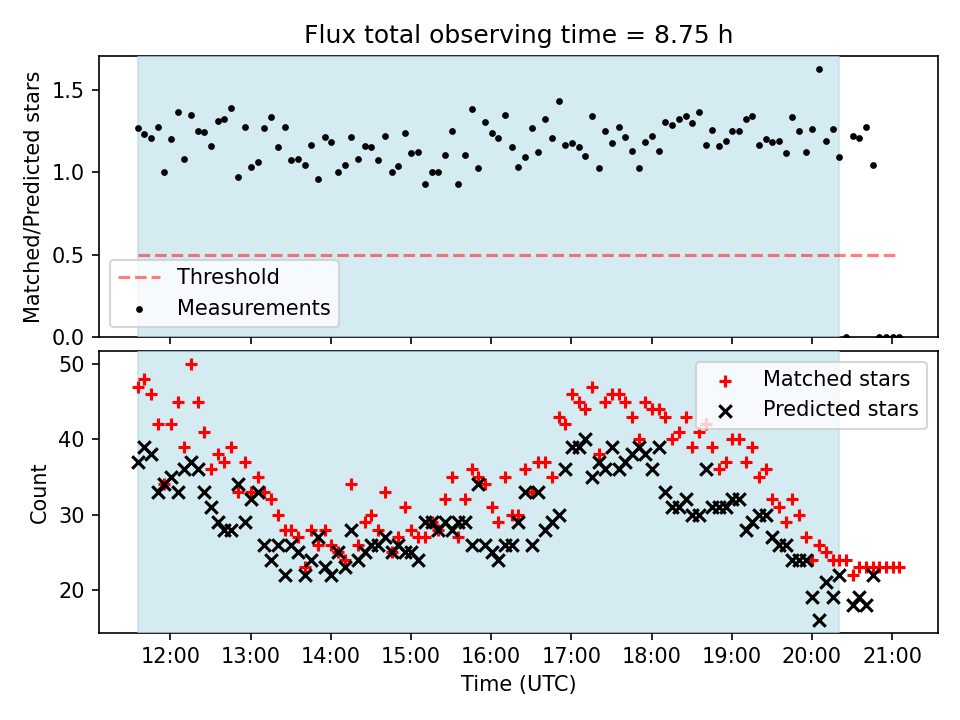 Flux total observing time = 8.75 h

Matched/Predicted stars

1.5
1.0
0.5
0.0

Threshold
Measurements

Count

50
40
30
20

Matched stars
Predicted stars

12:00 13:00 14:00 15:00 16:00 17:00 18:00 19:00 20:00 21:00

Time (UTC)